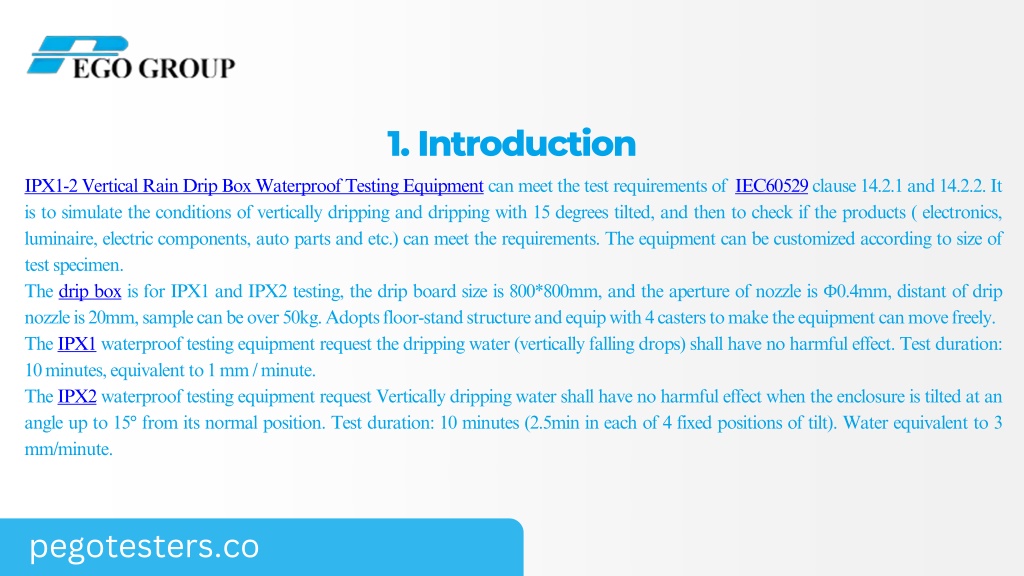 EGO GROUP

1. Introduction

IPX1-2 Vertical Rain Drip Box Waterproof Testing Equipment can meet the test requirements of IEC60529 clause 14.2.1 and 14.2.2. It is to simulate the conditions of vertically dripping and dripping with 15 degrees tilted, and then to check if the products ( electronics, luminaire, electric components, auto parts and etc.) can meet the requirements. The equipment can be customized according to size of test specimen.

The drip box is for IPX1 and IPX2 testing, the drip board size is 800*800mm, and the aperture of nozzle is Φ0.4mm, distant of drip nozzle is 20mm, sample can be over 50kg. Adopts floor-stand structure and equip with 4 casters to make the equipment can move freely.

The IPX1 waterproof testing equipment request the dripping water (vertically falling drops) shall have no harmful effect. Test duration: 10 minutes, equivalent to 1 mm / minute.

The IPX2 waterproof testing equipment request Vertically dripping water shall have no harmful effect when the enclosure is tilted at an angle up to 15° from its normal position. Test duration: 10 minutes (2.5min in each of 4 fixed positions of tilt). Water equivalent to 3 mm/minute.

pegotesters.co